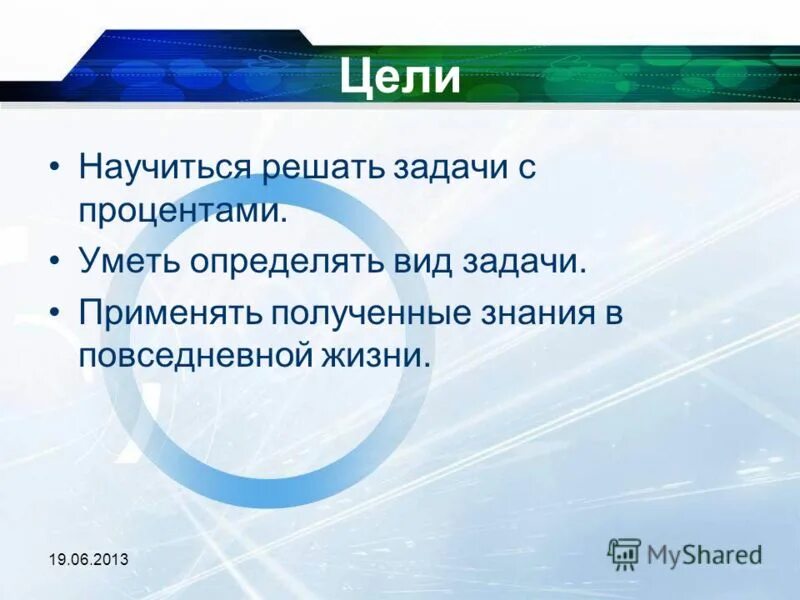 Цели

• Научиться решать задачи с процентами.
• Уметь определять вид задачи.
• Применять полученные знания в повседневной жизни.

19.06.2013

MyShared